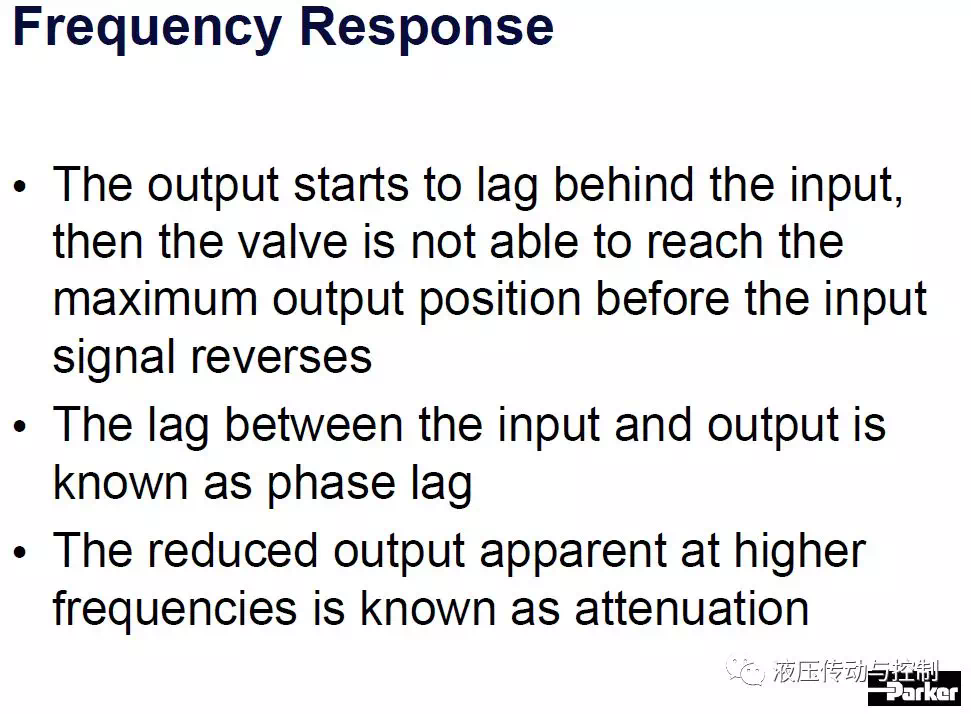 Frequency Response

• The output starts to lag behind the input, then the valve is not able to reach the maximum output position before the input signal reverses

• The lag between the input and output is known as phase lag

• The reduced output apparent at higher frequencies is known as attenuation

液压传动与控制

Parker